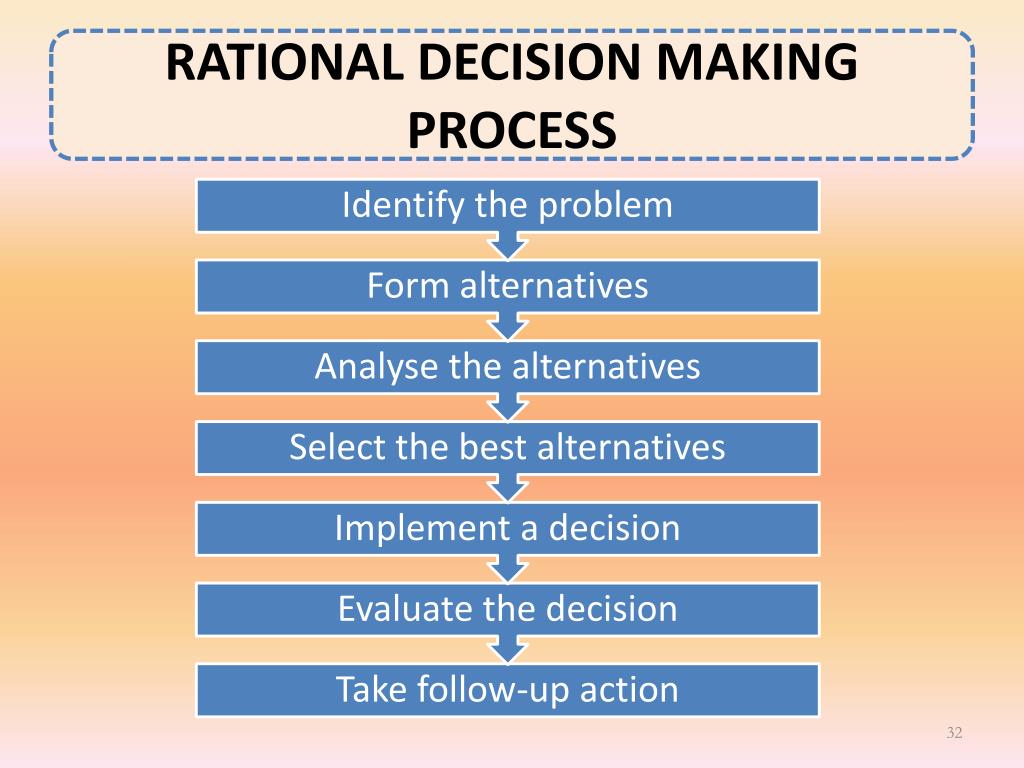 RATIONAL DECISION MAKING PROCESS

Identify the problem

Form alternatives

Analyse the alternatives

Select the best alternatives

Implement a decision

Evaluate the decision

Take follow-up action

32